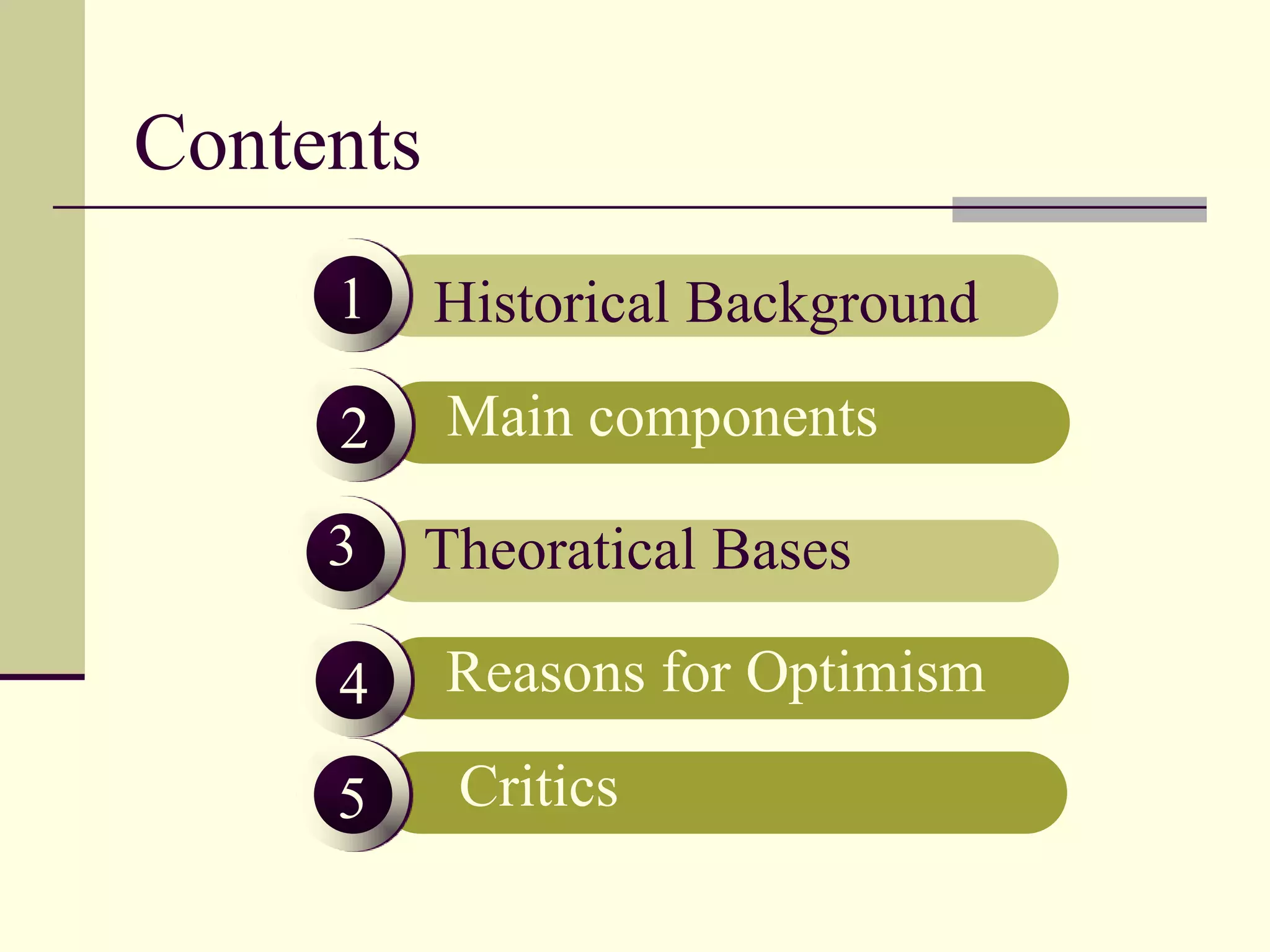 Contents

1 Historical Background

2 Main components

3 Theoratical Bases

4 Reasons for Optimism

5 Critics